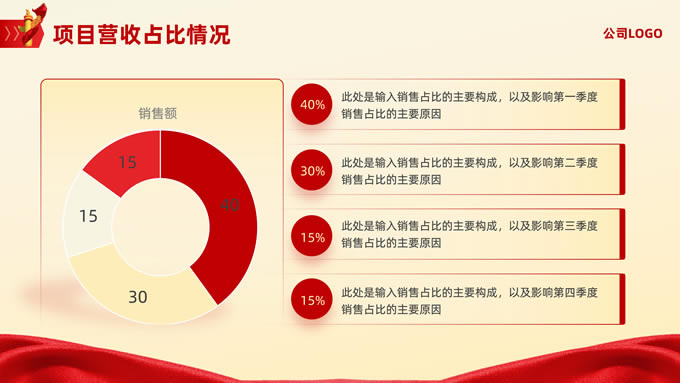 项目营收占比情况

公司LOGO

销售额

15

40

15

30

40%
此处是输入销售占比的主要构成，以及影响第一季度销售占比的主要原因

30%
此处是输入销售占比的主要构成，以及影响第二季度销售占比的主要原因

15%
此处是输入销售占比的主要构成，以及影响第三季度销售占比的主要原因

15%
此处是输入销售占比的主要构成，以及影响第四季度销售占比的主要原因